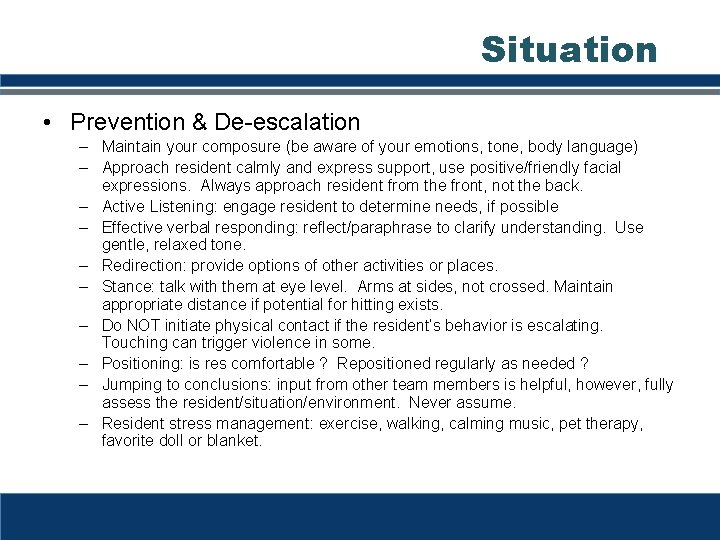 Situation

• Prevention & De-escalation

– Maintain your composure (be aware of your emotions, tone, body language)

– Approach resident calmly and express support, use positive/friendly facial expressions. Always approach resident from the front, not the back.

– Active Listening: engage resident to determine needs, if possible

– Effective verbal responding: reflect/paraphrase to clarify understanding. Use gentle, relaxed tone.

– Redirection: provide options of other activities or places.

– Stance: talk with them at eye level. Arms at sides, not crossed. Maintain appropriate distance if potential for hitting exists.

– Do NOT initiate physical contact if the resident's behavior is escalating. Touching can trigger violence in some.

– Positioning: is res comfortable ? Repositioned regularly as needed ?

– Jumping to conclusions: input from other team members is helpful, however, fully assess the resident/situation/environment. Never assume.

– Resident stress management: exercise, walking, calming music, pet therapy, favorite doll or blanket.